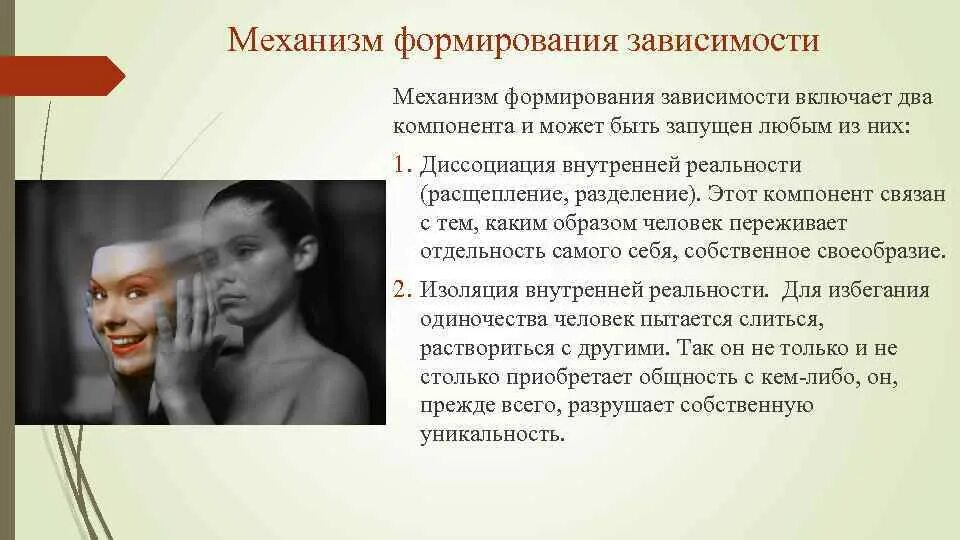 Механизм формирования зависимости

Механизм формирования зависимости включает два компонента и может быть запущен любым из них:

1. Диссоциация внутренней реальности (расщепление, разделение). Этот компонент связан с тем, каким образом человек переживает отдельность самого себя, собственное своеобразие.

2. Изоляция внутренней реальности. Для избегания одиночества человек пытается слиться, раствориться с другими. Так он не только и не столько приобретает общность с кем-либо, он, прежде всего, разрушает собственную уникальность.